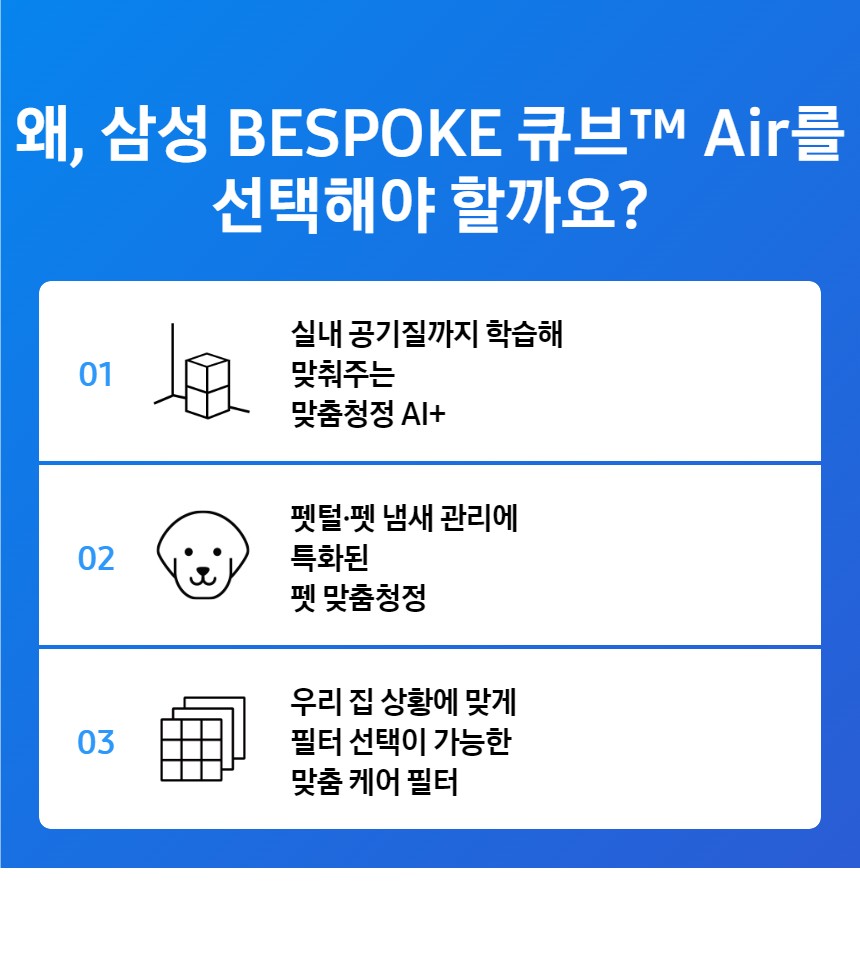 왜, 삼성 BESPOKE 큐브™ Air를 선택해야 할까요?

01

실내 공기질까지 학습해
맞춰주는
맞춤청정 AI+

02

펫털·펫 냄새 관리에
특화된
펫 맞춤청정

03

우리 집 상황에 맞게
필터 선택이 가능한
맞춤 케어 필터